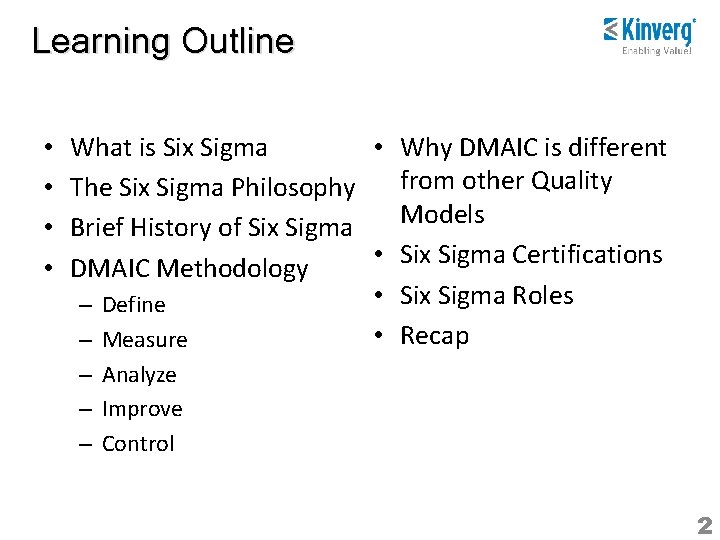 Learning Outline

Kinverg
Enabling Value!

• What is Six Sigma
• The Six Sigma Philosophy
• Brief History of Six Sigma
• DMAIC Methodology
– Define
– Measure
– Analyze
– Improve
– Control

• Why DMAIC is different from other Quality Models
• Six Sigma Certifications
• Six Sigma Roles
• Recap

2